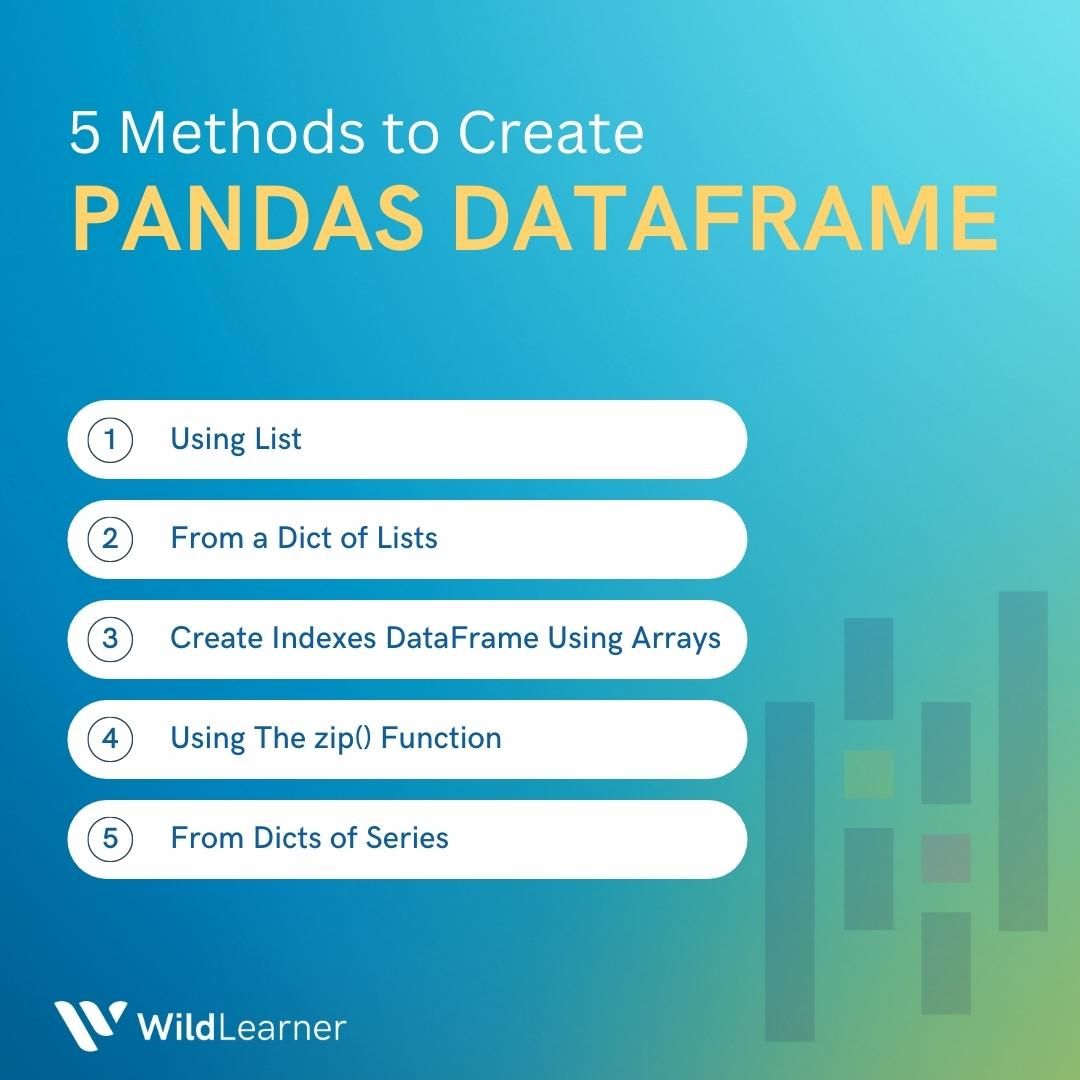 5 Methods to Create
PANDAS DATAFRAME

1 Using List

2 From a Dict of Lists

3 Create Indexes DataFrame Using Arrays

4 Using The zip() Function

5 From Dicts of Series

WildLearner